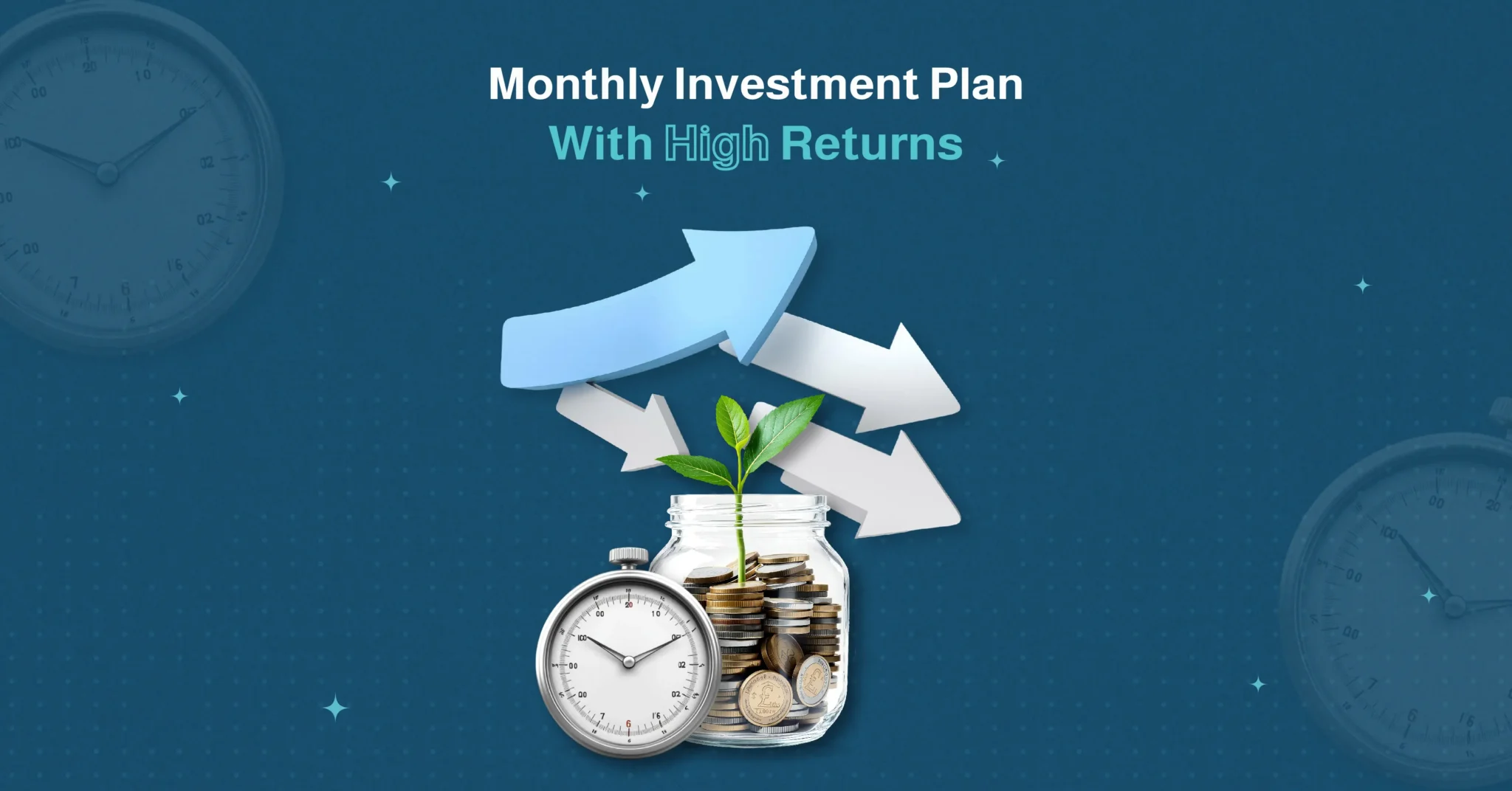 Monthly Investment Plan
With High Returns